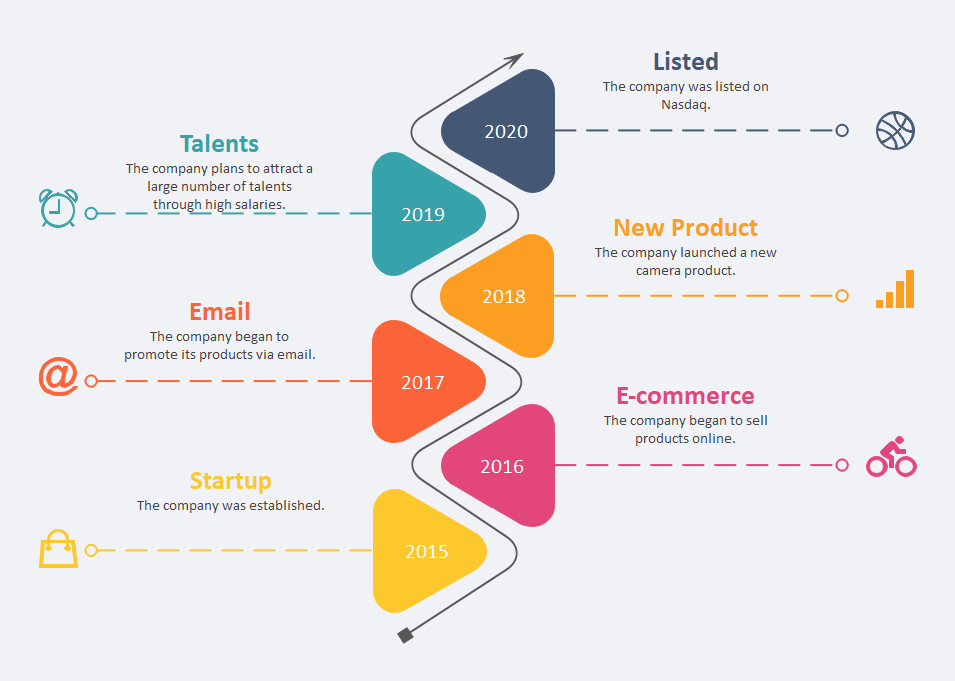 Listed
The company was listed on Nasdaq.

2020

Talents
The company plans to attract a large number of talents through high salaries.

2019

New Product
The company launched a new camera product.

2018

Email
The company began to promote its products via email.

2017

E-commerce
The company began to sell products online.

2016

Startup
The company was established.

2015